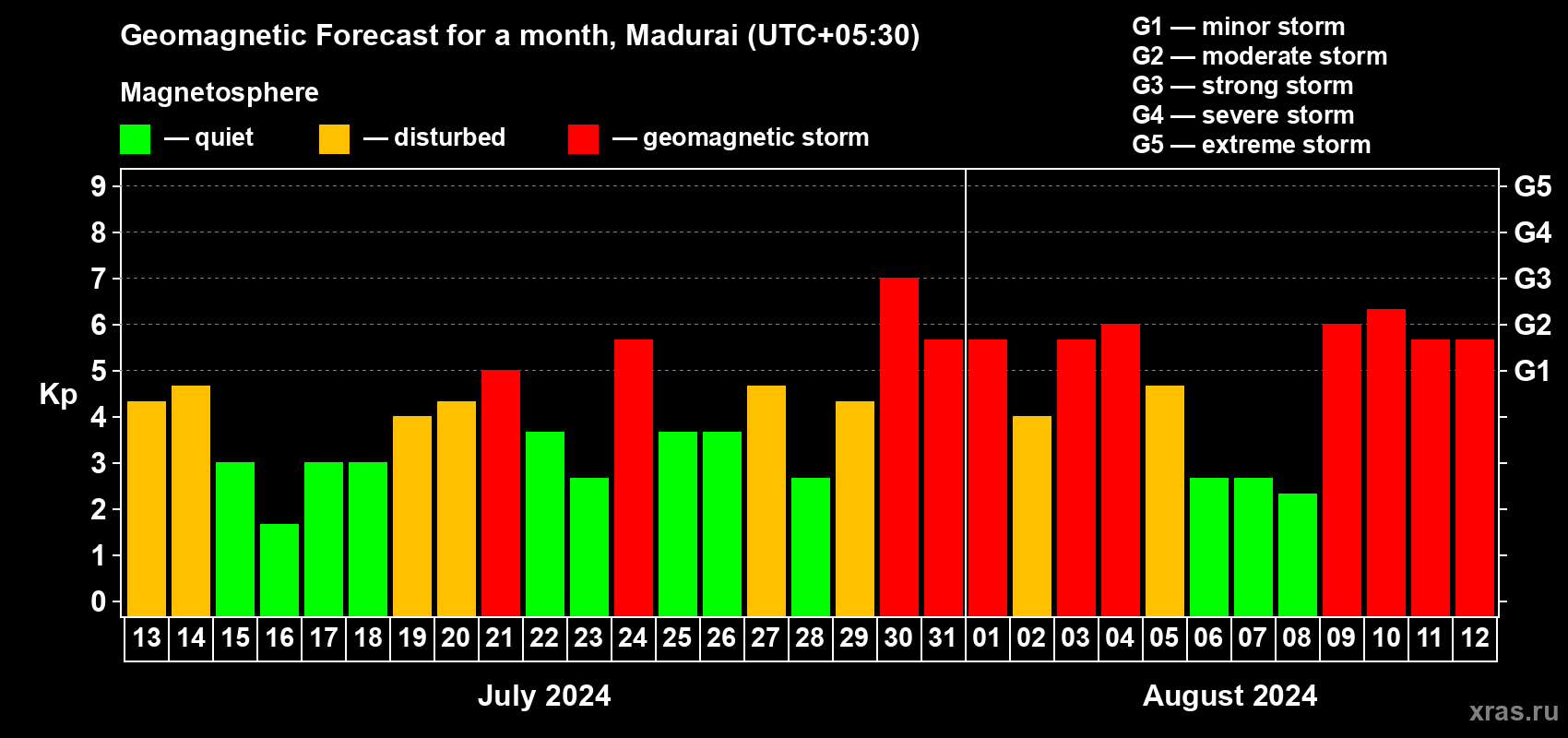 Geomagnetic Forecast for a month, Madurai (UTC+05:30)

Magnetosphere

— quiet — disturbed — geomagnetic storm

G1 — minor storm
G2 — moderate storm
G3 — strong storm
G4 — severe storm
G5 — extreme storm

Kp

9
8
7
6
5
4
3
2
1
0

G5
G4
G3
G2
G1

13 14 15 16 17 18 19 20 21 22 23 24 25 26 27 28 29 30 31 01 02 03 04 05 06 07 08 09 10 11 12

July 2024

August 2024

xras.ru